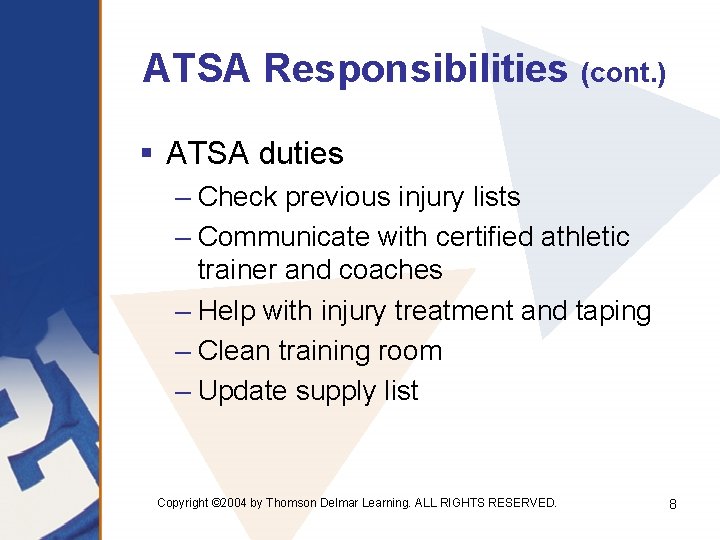 ATSA Responsibilities (cont.)

▪ ATSA duties

– Check previous injury lists

– Communicate with certified athletic trainer and coaches

– Help with injury treatment and taping

– Clean training room

– Update supply list

Copyright ©2004 by Thomson Delmar Learning. ALL RIGHTS RESERVED.

8